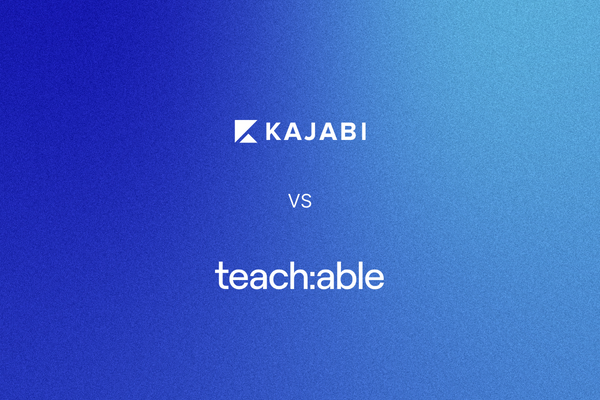 KAJABI

VS

teach:able